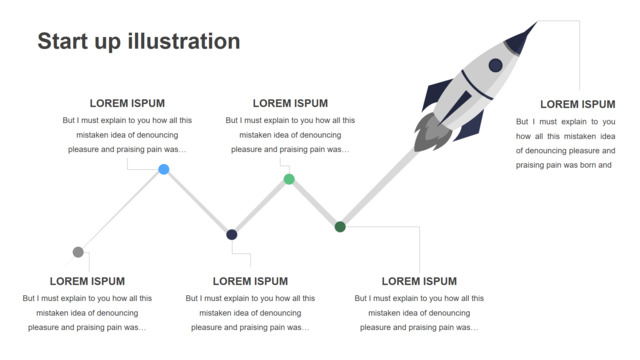 Start up illustration

LOREM ISPUM
But I must explain to you how all this mistaken idea of denouncing pleasure and praising pain was…

LOREM ISPUM
But I must explain to you how all this mistaken idea of denouncing pleasure and praising pain was…

LOREM ISPUM
But I must explain to you how all this mistaken idea of denouncing pleasure and praising pain was born and

LOREM ISPUM
But I must explain to you how all this mistaken idea of denouncing pleasure and praising pain was…

LOREM ISPUM
But I must explain to you how all this mistaken idea of denouncing pleasure and praising pain was…

LOREM ISPUM
But I must explain to you how all this mistaken idea of denouncing pleasure and praising pain was…